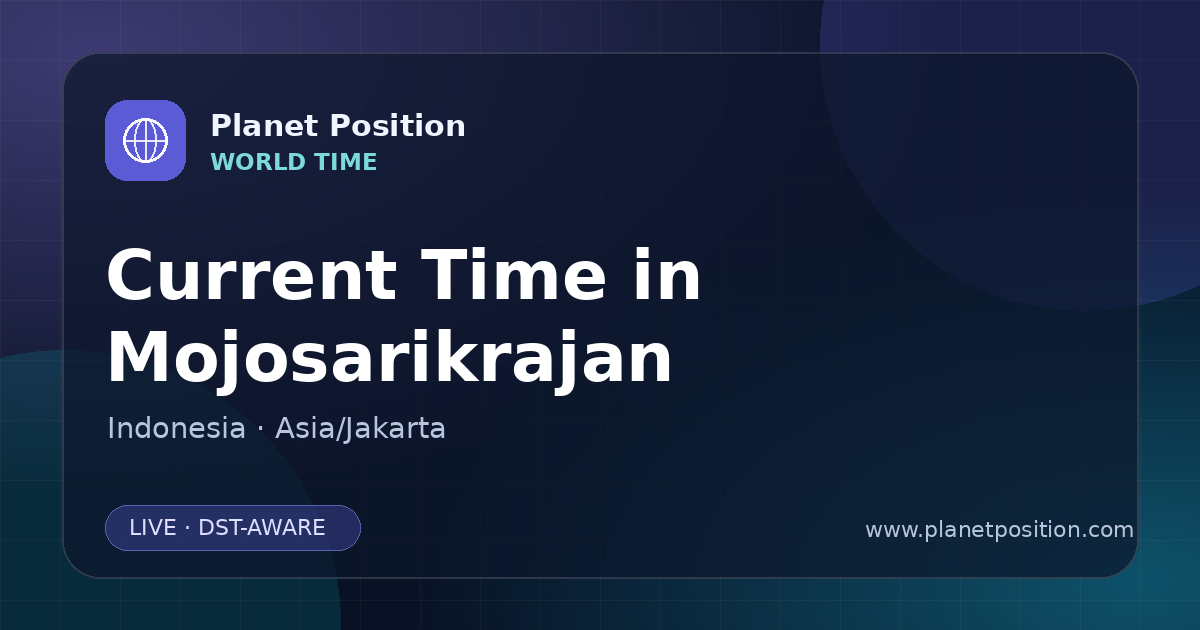 Planet Position
WORLD TIME

Current Time in Mojosarikrajan

Indonesia · Asia/Jakarta

LIVE · DST-AWARE

www.planetposition.com